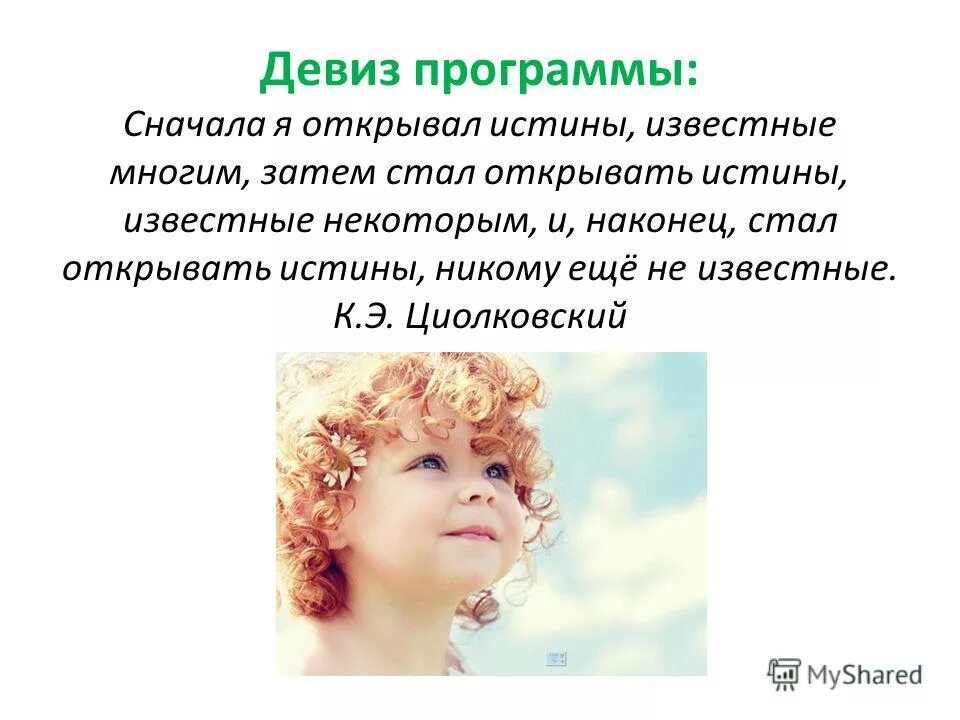 Девиз программы:
Сначала я открывал истины, известные многим, затем стал открывать истины, известные некоторым, и, наконец, стал открывать истины, никому ещё не известные.
К.Э. Циолковский

MyShared